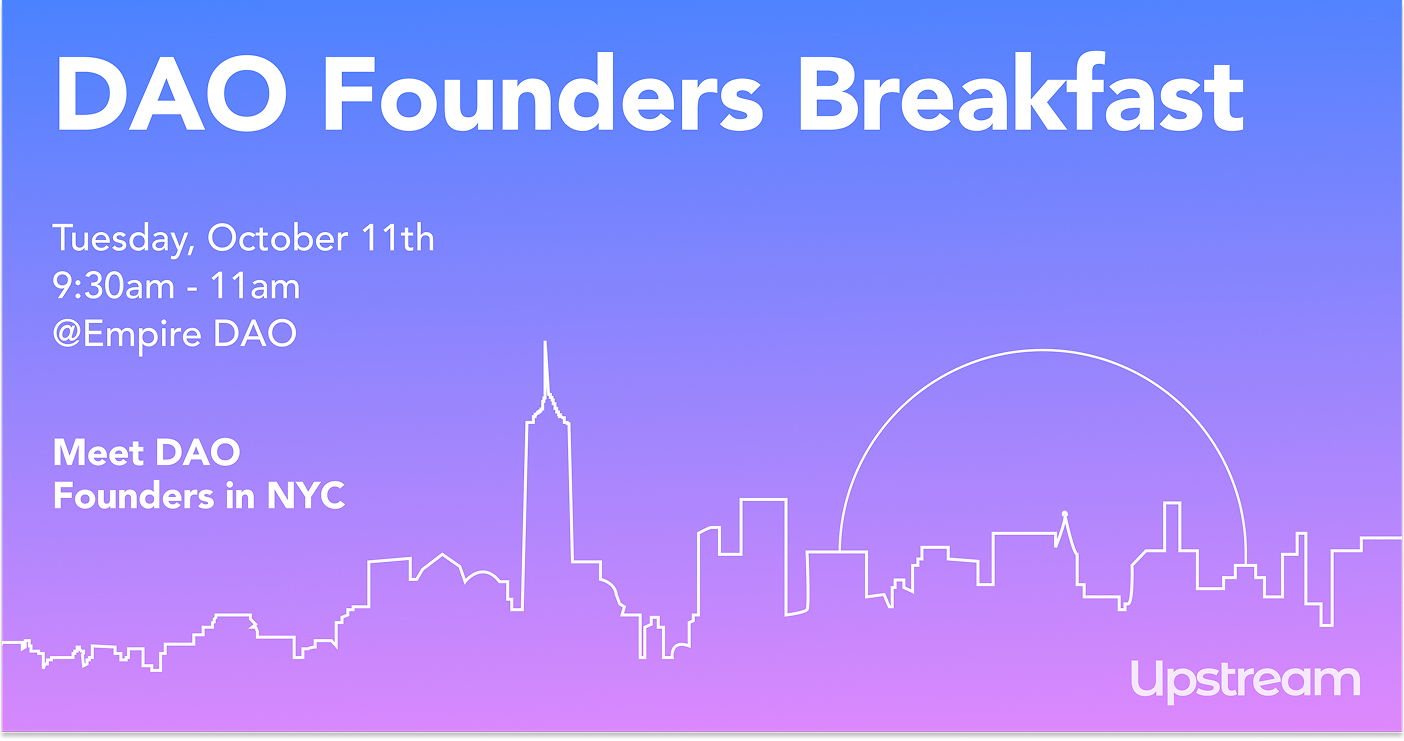 DAO Founders Breakfast

Tuesday, October 11th
9:30am - 11am
@Empire DAO

Meet DAO Founders in NYC

Upstream